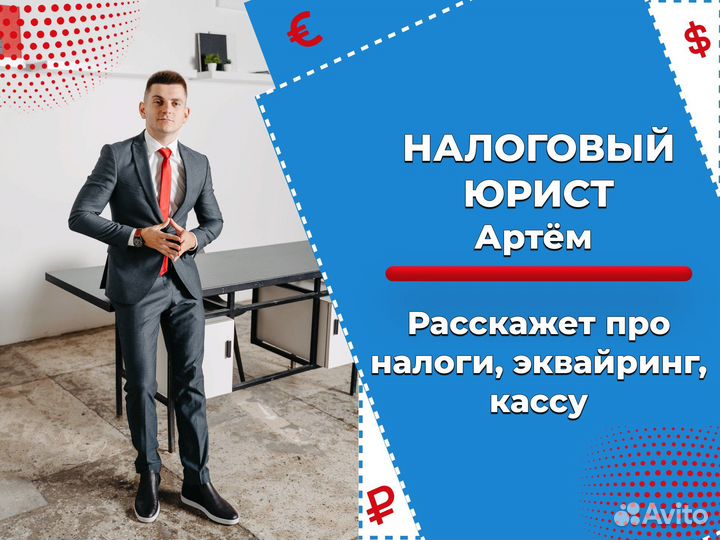 €

$

НАЛОГОВЫЙ ЮРИСТ
Артём

Расскажет про налоги, эквайринг, кассу

₽

Avito